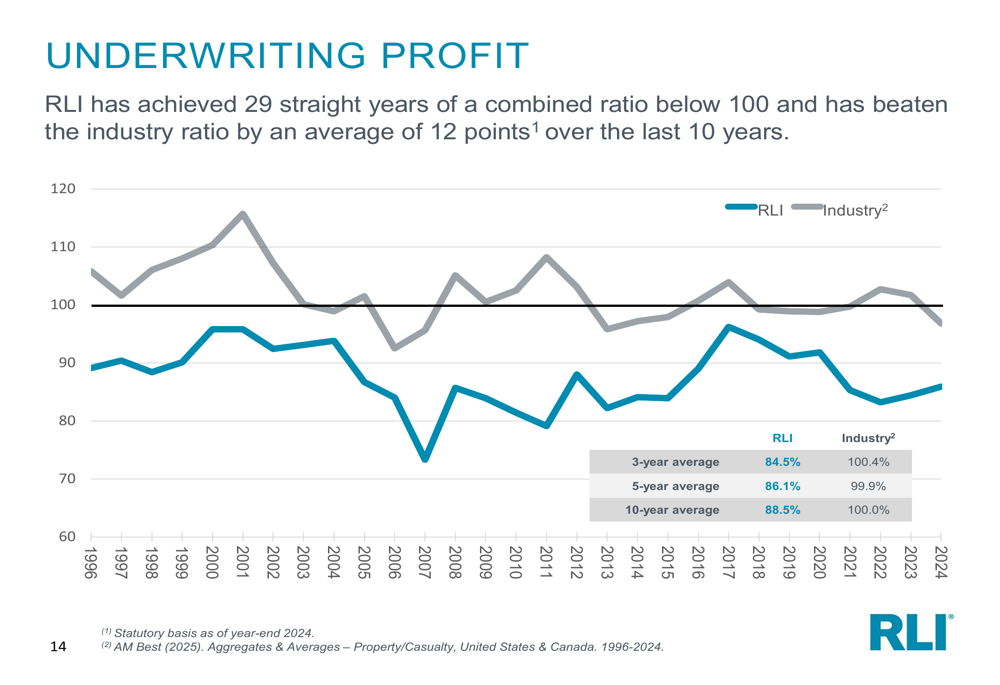 UNDERWRITING PROFIT

RLI has achieved 29 straight years of a combined ratio below 100 and has beaten the industry ratio by an average of 12 points$^1$ over the last 10 years.

120
110
100
90
80
70
60

RLI Industry$^2$

| | RLI | Industry$^2$ |
|---|---|---|
| 3-year average | 84.5% | 100.4% |
| 5-year average | 86.1% | 99.9% |
| 10-year average | 88.5% | 100.0% |

1996 1997 1998 1999 2000 2001 2002 2003 2004 2005 2006 2007 2008 2009 2010 2011 2012 2013 2014 2015 2016 2017 2018 2019 2020 2021 2022 2023 2024

14

$^{(1)}$ Statutory basis as of year-end 2024.
$^{(2)}$ AM Best (2025). Aggregates & Averages – Property/Casualty, United States & Canada. 1996-2024.

RLI®